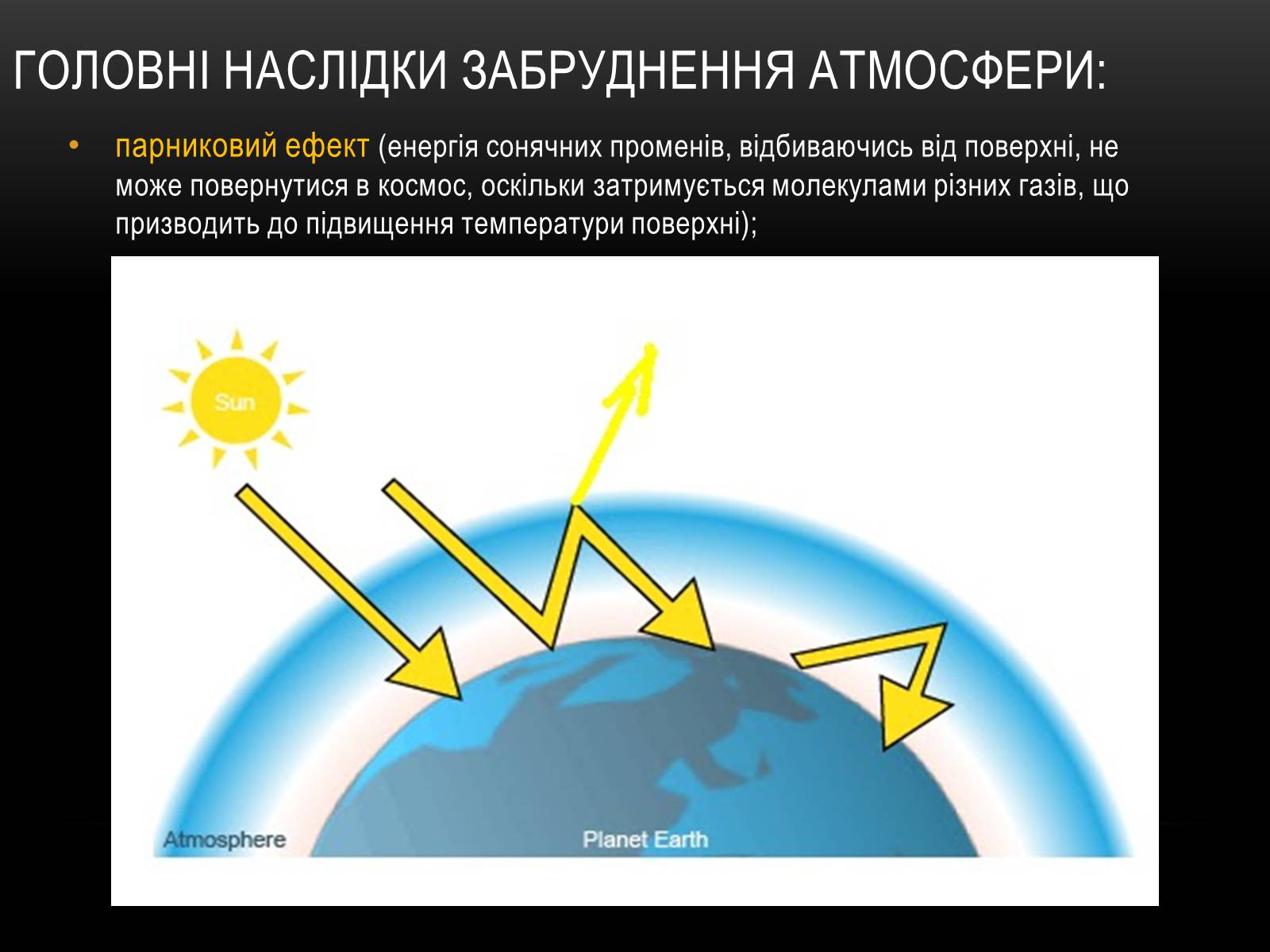 ГОЛОВНІ НАСЛІДКИ ЗАБРУДНЕННЯ АТМОСФЕРИ:

• парниковий ефект (енергія сонячних променів, відбиваючись від поверхні, не може повернутися в космос, оскільки затримується молекулами різних газів, що призводить до підвищення температури поверхні);

Sun

Atmosphere

Planet Earth